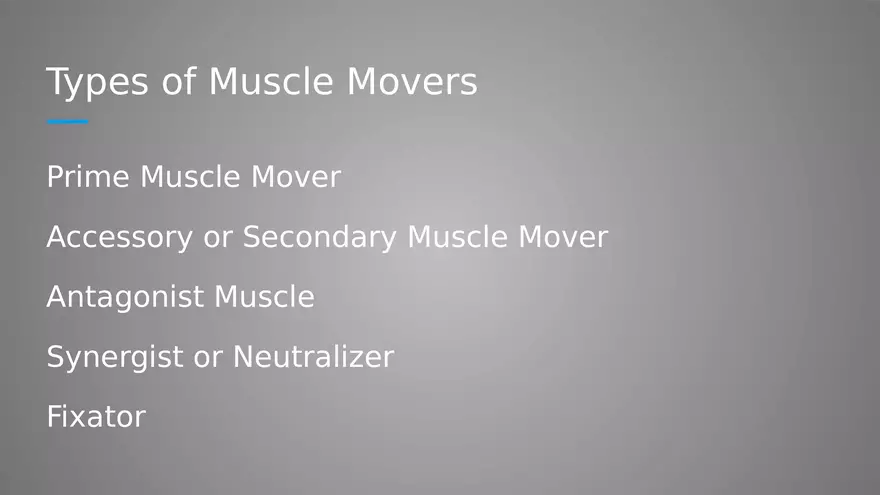 Types of Muscle Movers

Prime Muscle Mover

Accessory or Secondary Muscle Mover

Antagonist Muscle

Synergist or Neutralizer

Fixator